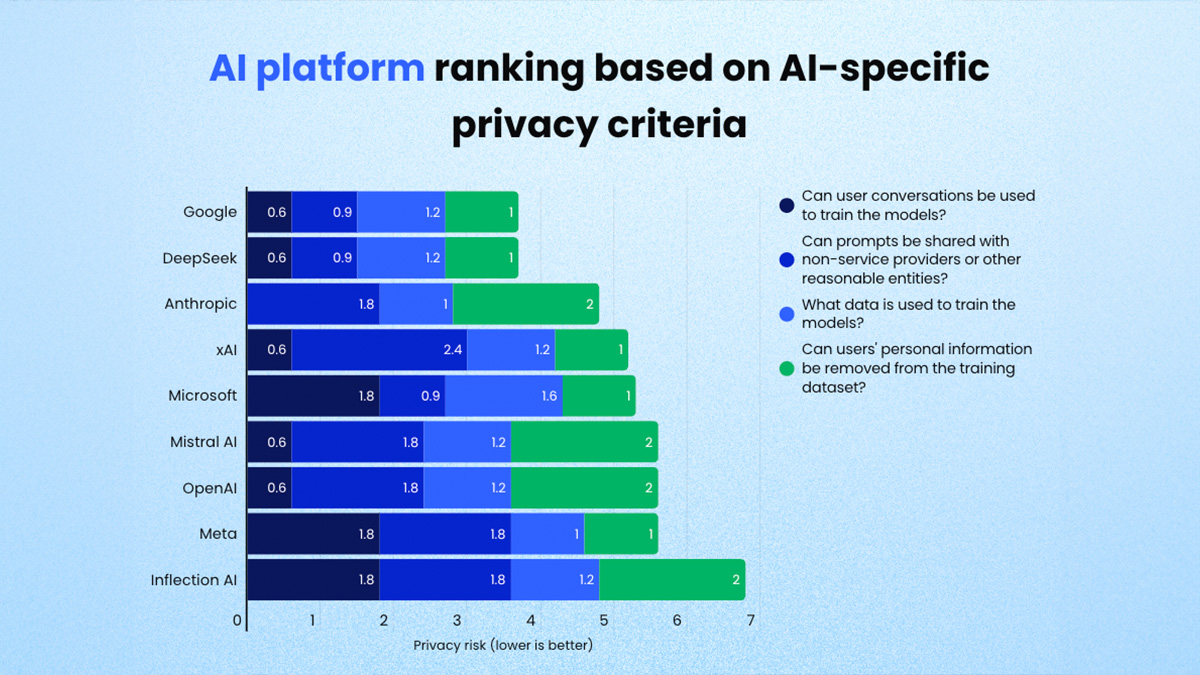 AI platform ranking based on AI-specific privacy criteria

Google 0.6 0.9 1.2 1
DeepSeek 0.6 0.9 1.2 1
Anthropic 1.8 1 2
xAI 0.6 2.4 1.2 1
Microsoft 1.8 0.9 1.6 1
Mistral AI 0.6 1.8 1.2 2
OpenAI 0.6 1.8 1.2 2
Meta 1.8 1.8 1 1
Inflection AI 1.8 1.8 1.2 2

0 1 2 3 4 5 6 7
Privacy risk (lower is better)

Can user conversations be used to train the models?
Can prompts be shared with non-service providers or other reasonable entities?
What data is used to train the models?
Can users' personal information be removed from the training dataset?